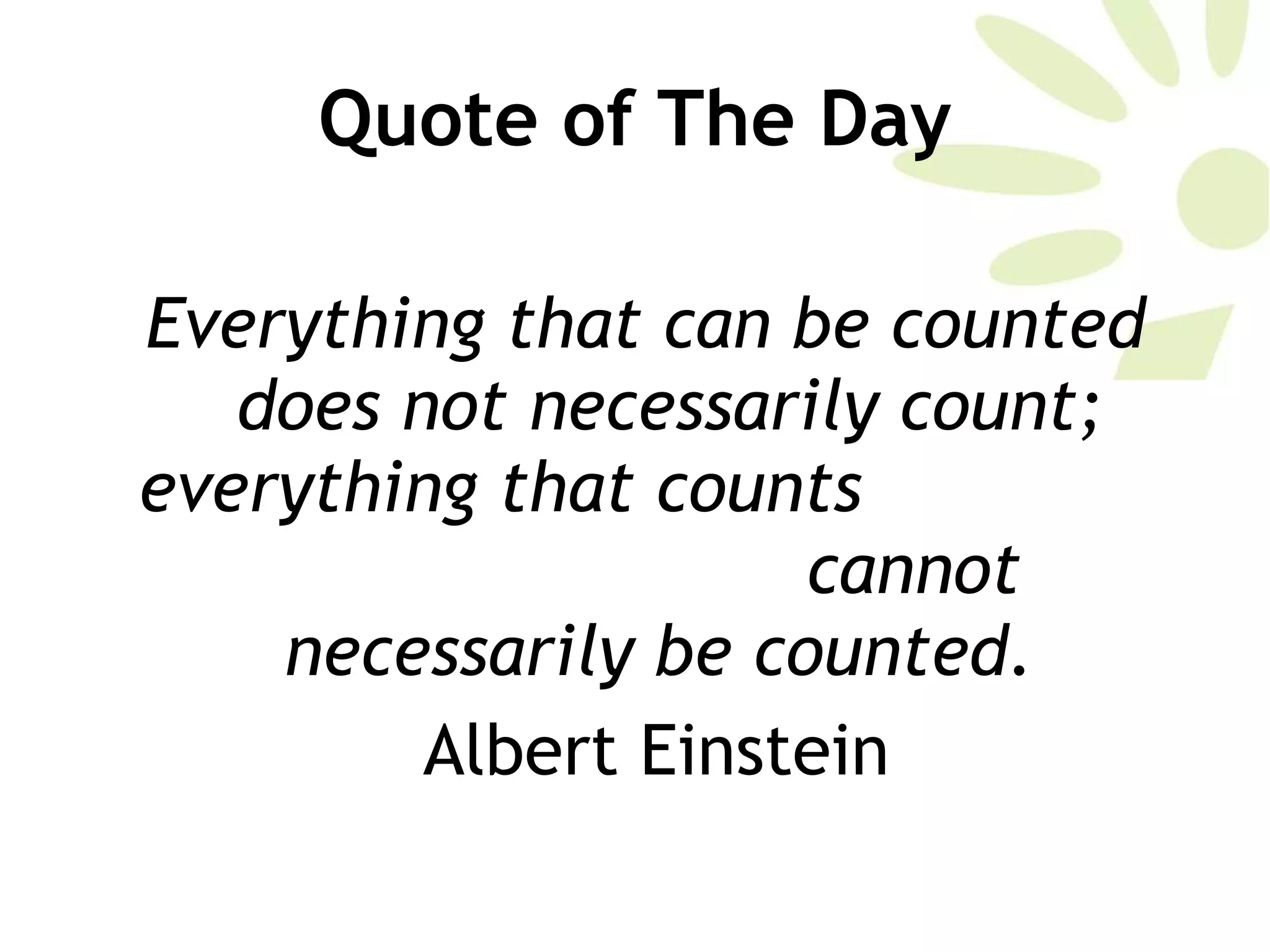 Quote of The Day

Everything that can be counted does not necessarily count; everything that counts cannot necessarily be counted.

Albert Einstein